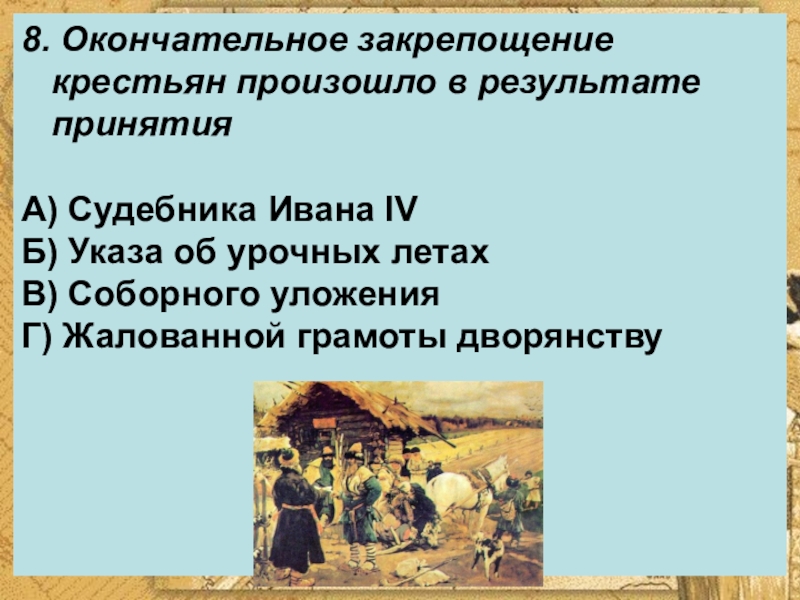 8. Окончательное закрепощение крестьян произошло в результате принятия

А) Судебника Ивана IV
Б) Указа об урочных летах
В) Соборного уложения
Г) Жалованной грамоты дворянству